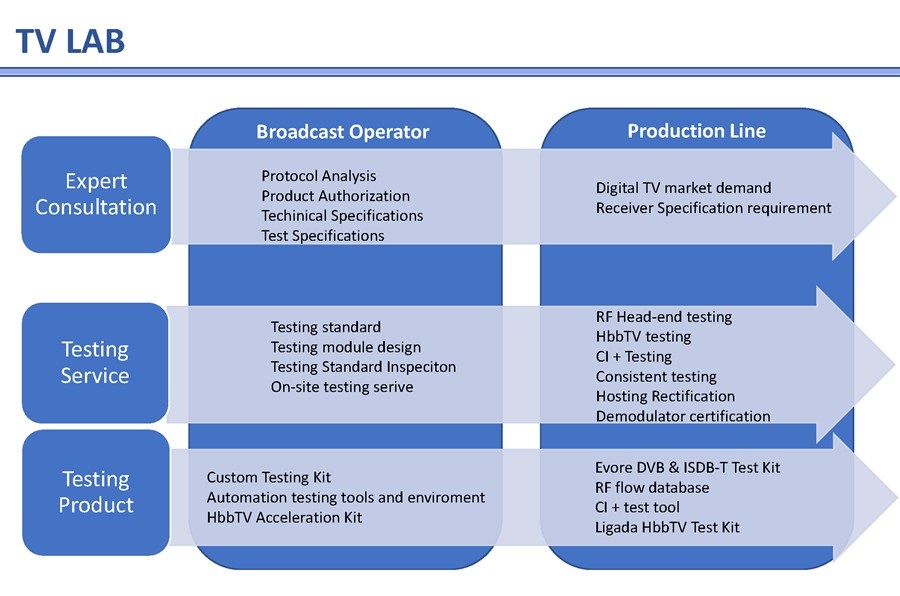 TV LAB

Broadcast Operator

Production Line

Expert Consultation

Protocol Analysis
Product Authorization
Techinical Specifications
Test Specifications

Digital TV market demand
Receiver Specification requirement

Testing Service

Testing standard
Testing module design
Testing Standard Inspeciton
On-site testing serive

RF Head-end testing
HbbTV testing
CI + Testing
Consistent testing
Hosting Rectification
Demodulator certification

Testing Product

Custom Testing Kit
Automation testing tools and enviroment
HbbTV Acceleration Kit

Evore DVB & ISDB-T Test Kit
RF flow database
CI + test tool
Ligada HbbTV Test Kit